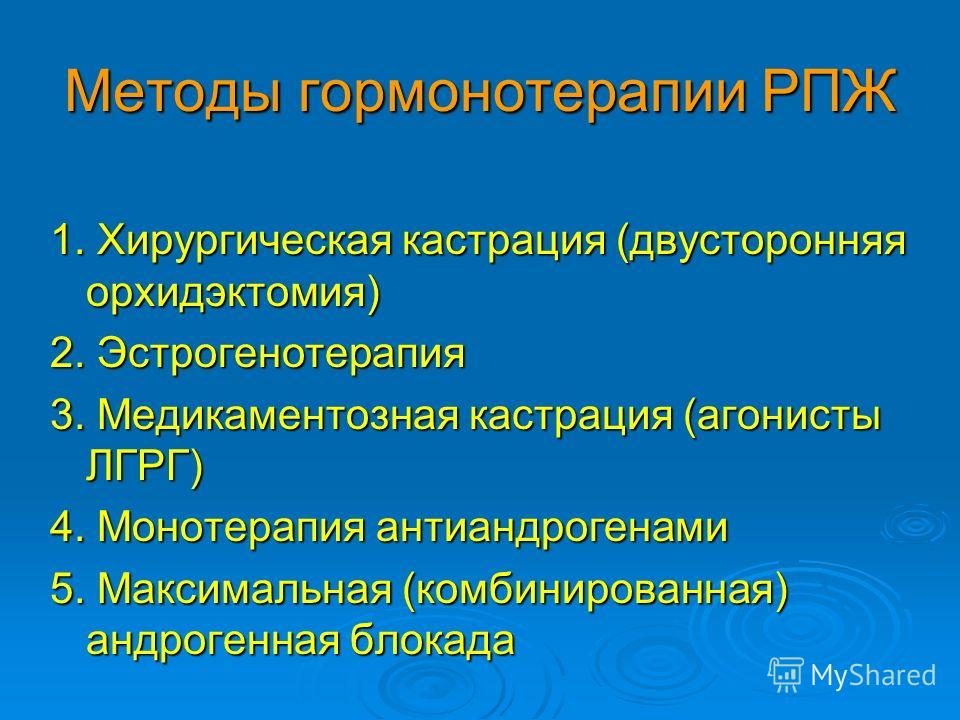 Методы гормонотерапии РПЖ

1. Хирургическая кастрация (двусторонняя орхидэктомия)

2. Эстрогенотерапия

3. Медикаментозная кастрация (агонисты ЛГРГ)

4. Монотерапия антиандрогенами

5. Максимальная (комбинированная) андрогенная блокада

MyShared